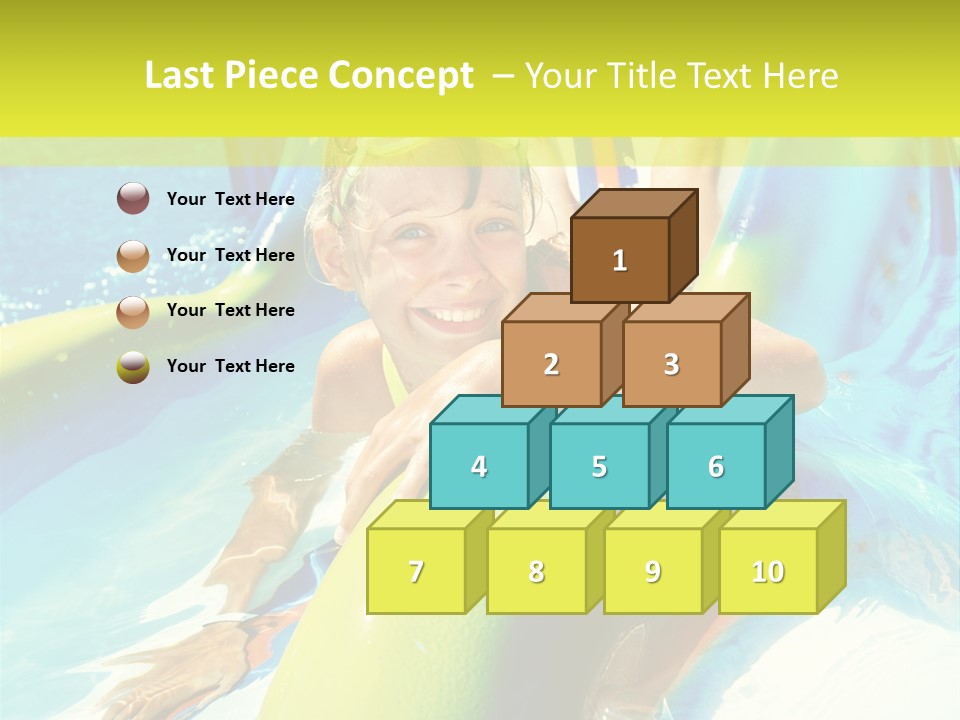 Last Piece Concept – Your Title Text Here

Your Text Here

Your Text Here

Your Text Here

Your Text Here

1

2 3

4 5 6

7 8 9 10